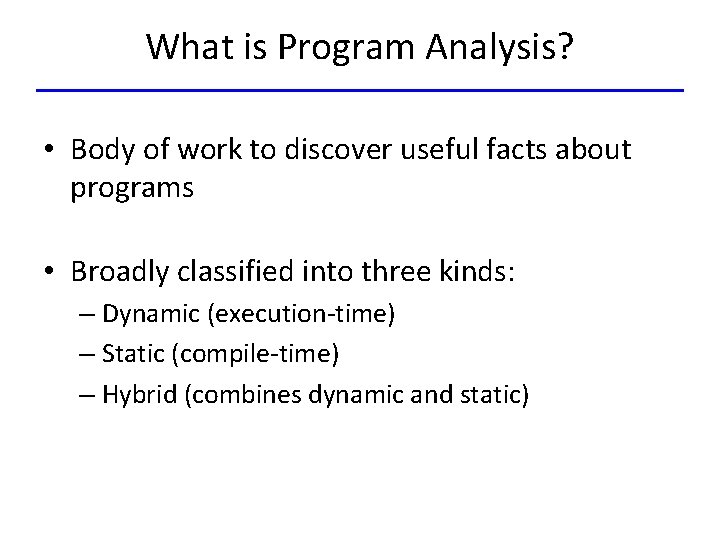 What is Program Analysis?

• Body of work to discover useful facts about programs

• Broadly classified into three kinds:
– Dynamic (execution-time)
– Static (compile-time)
– Hybrid (combines dynamic and static)